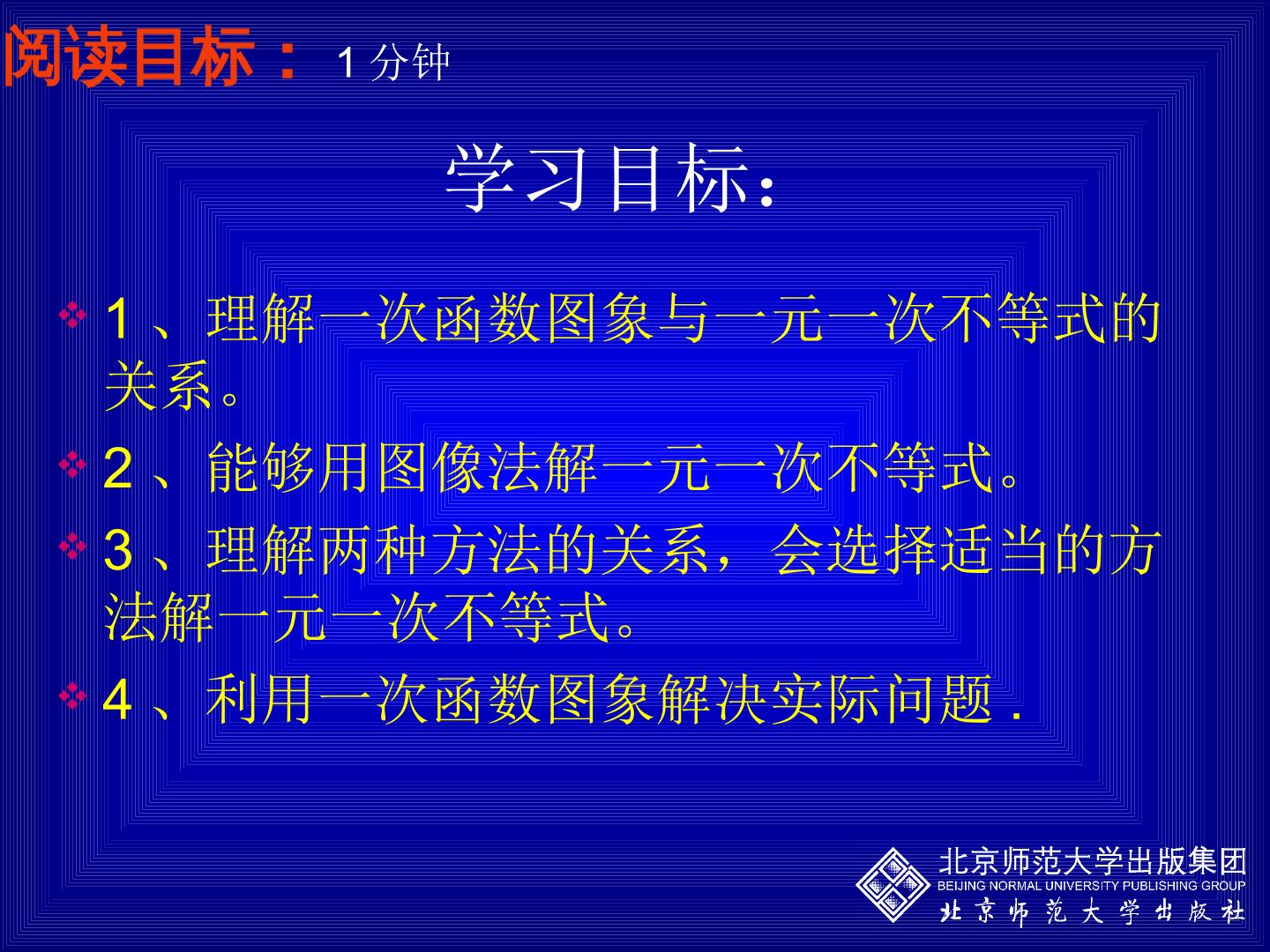 阅读目标： 1 分钟

学习目标：

1 、理解一次函数图象与一元一次不等式的关系。

2 、能够用图像法解一元一次不等式。

3 、理解两种方法的关系，会选择适当的方法解一元一次不等式。

4 、利用一次函数图象解决实际问题 .

北京师范大学出版集团
BEIJING NORMAL UNIVERSITY PUBLISHING GROUP
北京师范大学出版社